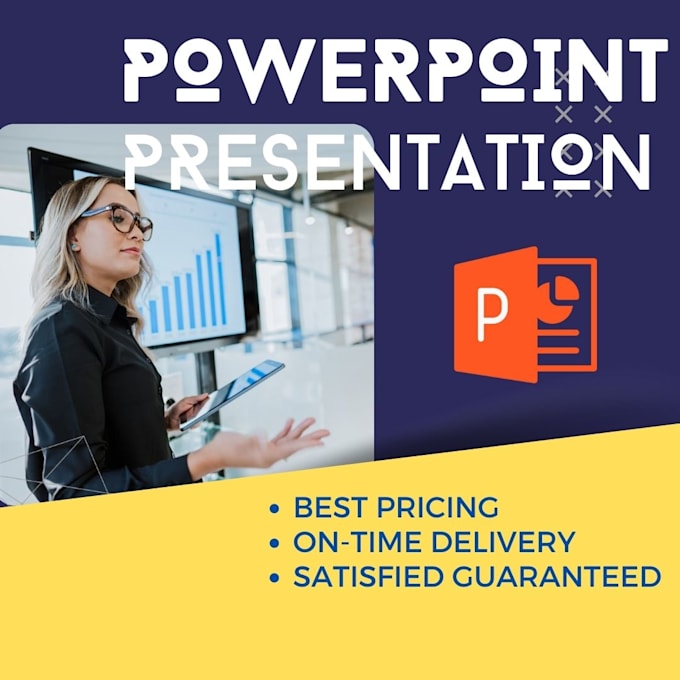 POWERPOINT PRESENTATION

P

• BEST PRICING
• ON-TIME DELIVERY
• SATISFIED GUARANTEED